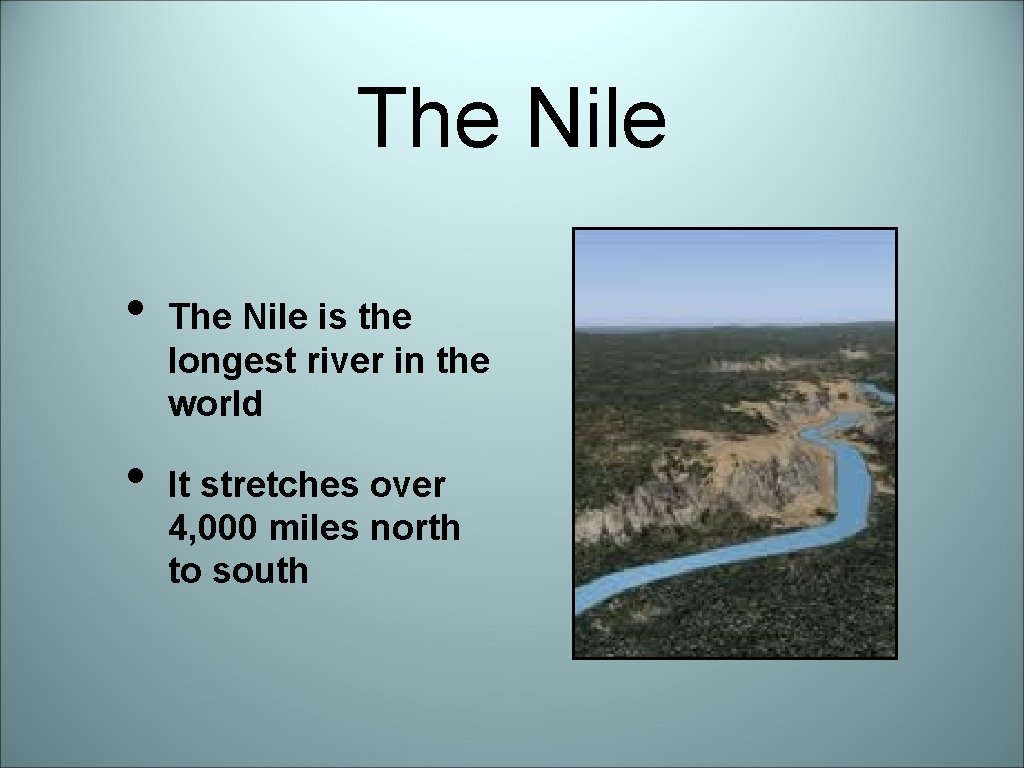 The Nile

• The Nile is the longest river in the world

• It stretches over 4,000 miles north to south